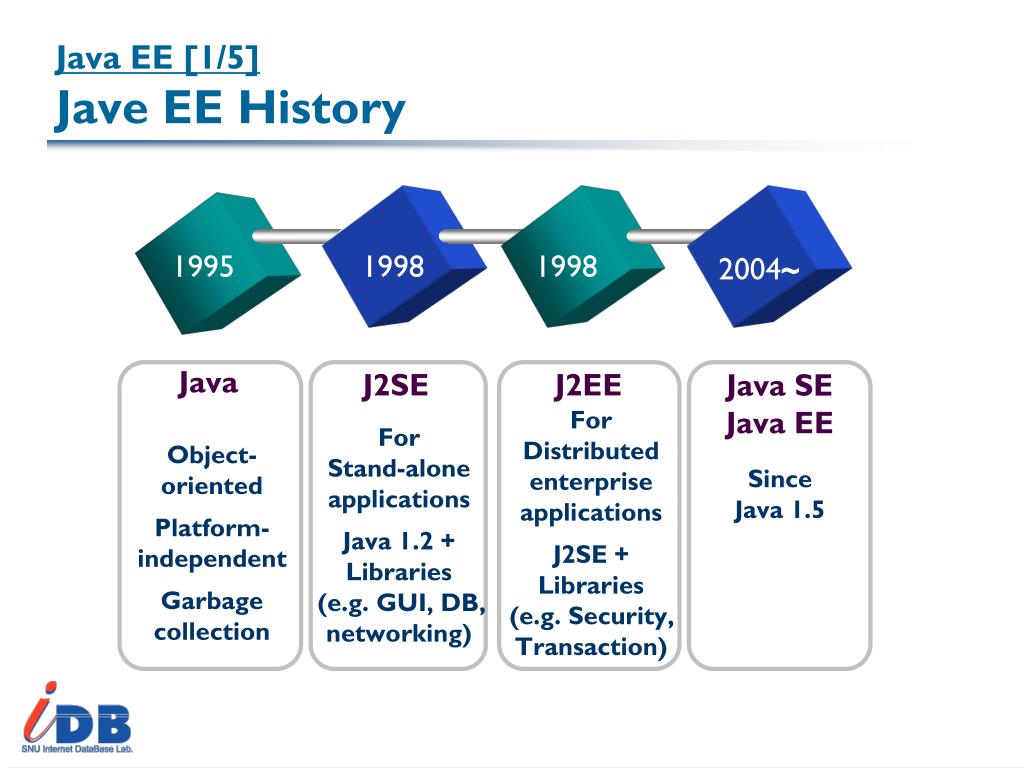 Java EE [1/5]
Jave EE History

1995
1998
1998
2004~

Java

Object-oriented

Platform-independent

Garbage collection

J2SE

For Stand-alone applications

Java 1.2 + Libraries (e.g. GUI, DB, networking)

J2EE

For Distributed enterprise applications

J2SE + Libraries (e.g. Security, Transaction)

Java SE
Java EE

Since Java 1.5

iDB
SNU Internet DataBase Lab.